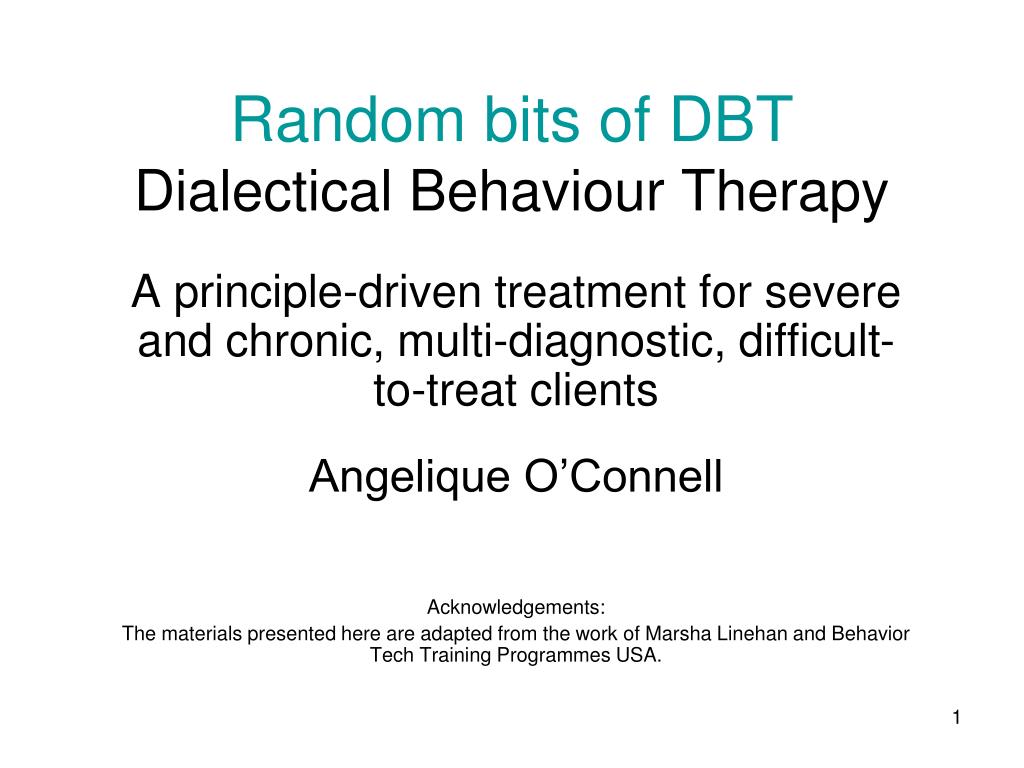 Random bits of DBT
Dialectical Behaviour Therapy

A principle-driven treatment for severe and chronic, multi-diagnostic, difficult-to-treat clients

Angelique O'Connell

Acknowledgements:
The materials presented here are adapted from the work of Marsha Linehan and Behavior Tech Training Programmes USA.

1